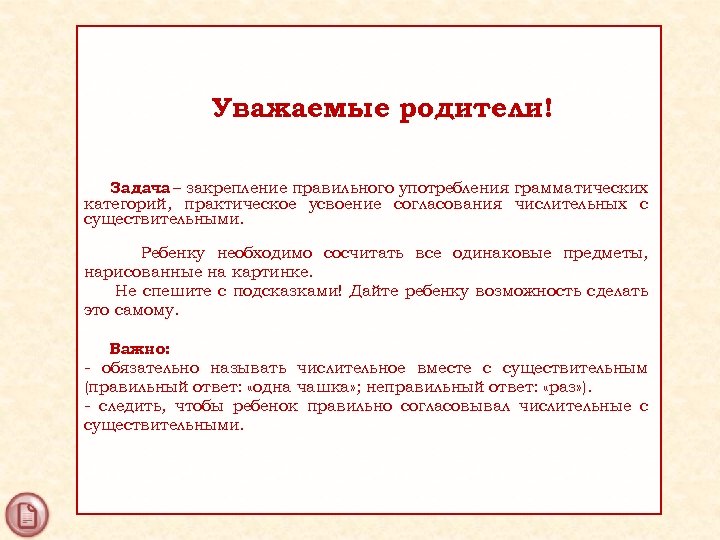 Уважаемые родители!

Задача – закрепление правильного употребления грамматических категорий, практическое усвоение согласования числительных с существительными.

Ребенку необходимо сосчитать все одинаковые предметы, нарисованные на картинке.

Не спешите с подсказками! Дайте ребенку возможность сделать это самому.

Важно:
- обязательно называть числительное вместе с существительным (правильный ответ: «одна чашка»; неправильный ответ: «раз»).
- следить, чтобы ребенок правильно согласовывал числительные с существительными.